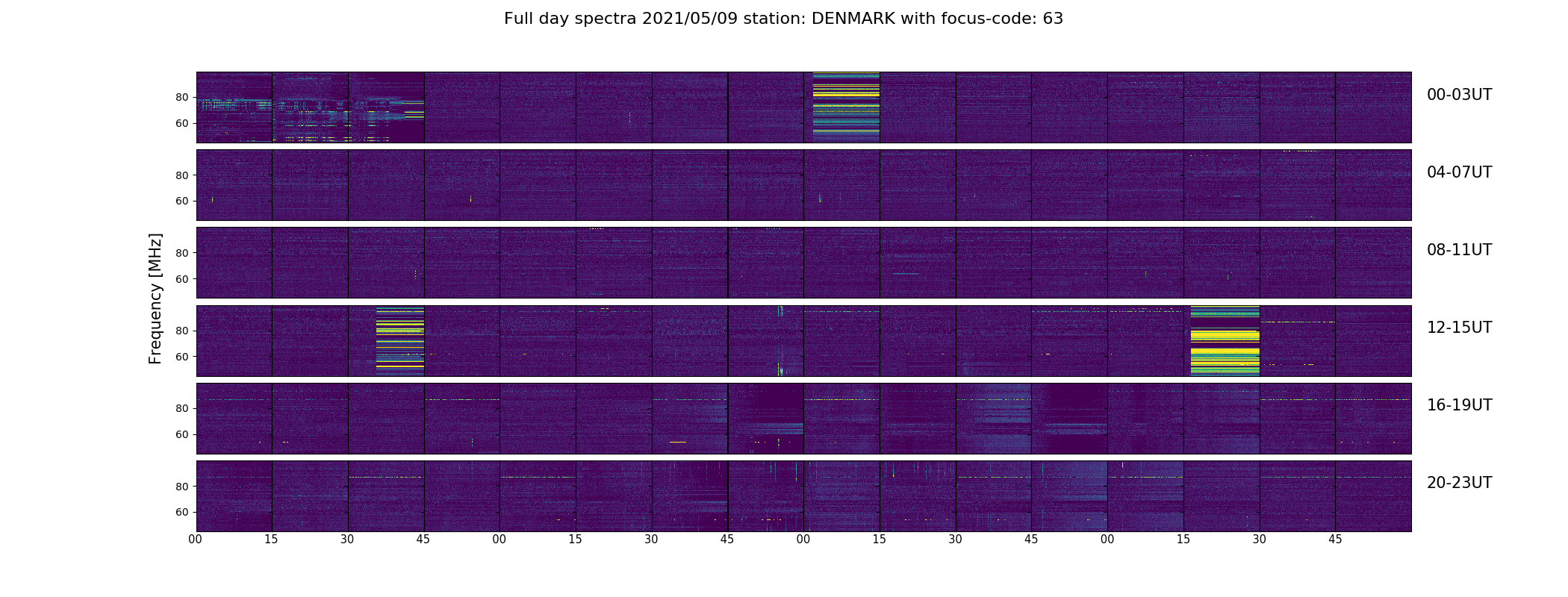 Full day spectra 2021/05/09 station: DENMARK with focus-code: 63

Frequency [MHz]

80
60
00-03UT

80
60
04-07UT

80
60
08-11UT

80
60
12-15UT

80
60
16-19UT

80
60
20-23UT

00 15 30 45 00 15 30 45 00 15 30 45 00 15 30 45